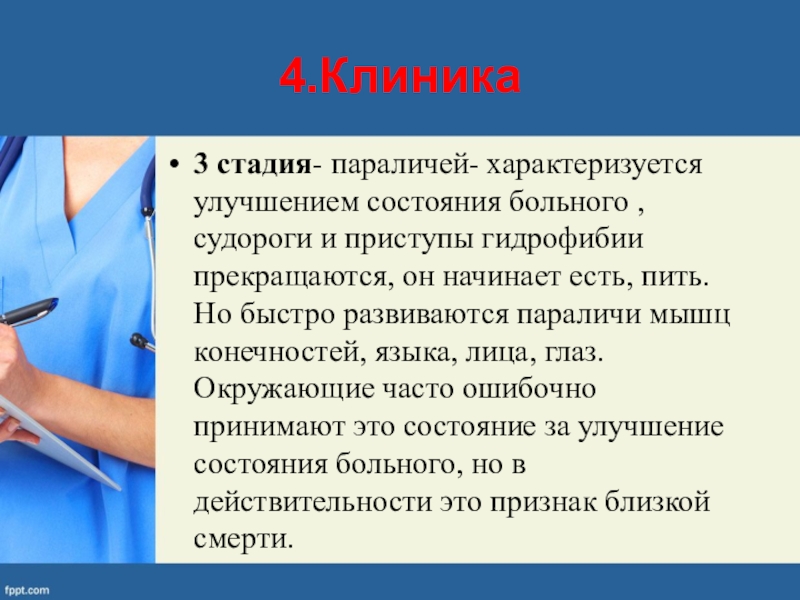 4.Клиника

• 3 стадия- параличей- характеризуется улучшением состояния больного , судороги и приступы гидрофибии прекращаются, он начинает есть, пить. Но быстро развиваются параличи мышц конечностей, языка, лица, глаз. Окружающие часто ошибочно принимают это состояние за улучшение состояния больного, но в действительности это признак близкой смерти.

fppt.com